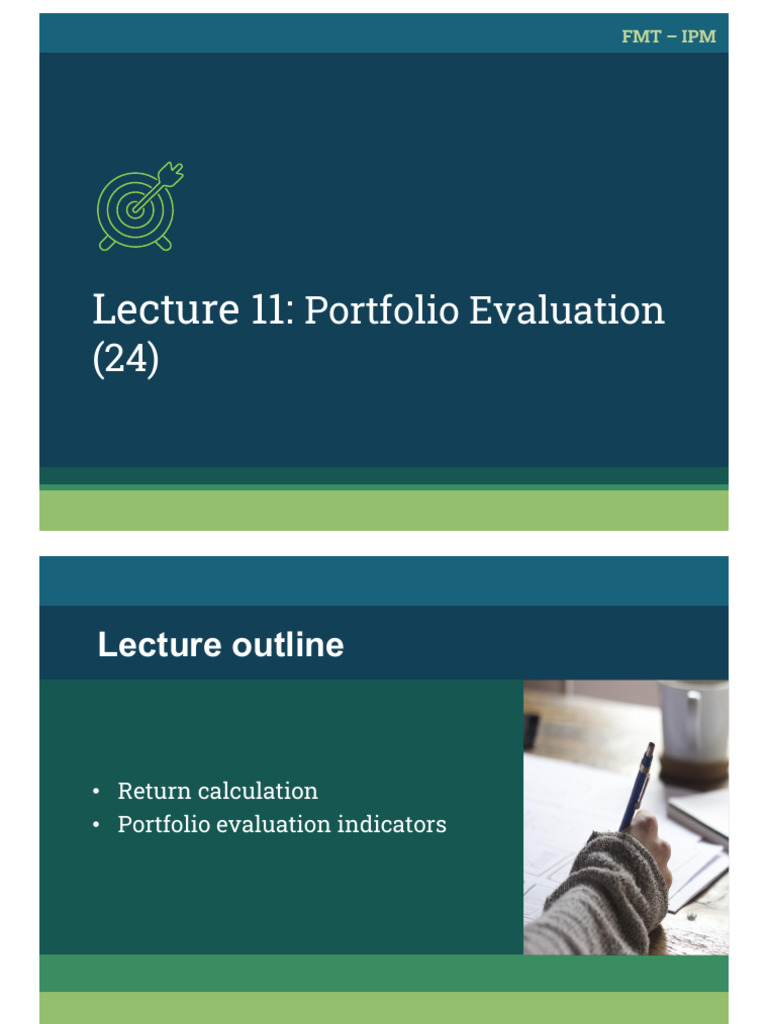 FMT – IPM

Lecture 11: Portfolio Evaluation (24)

Lecture outline

• Return calculation
• Portfolio evaluation indicators